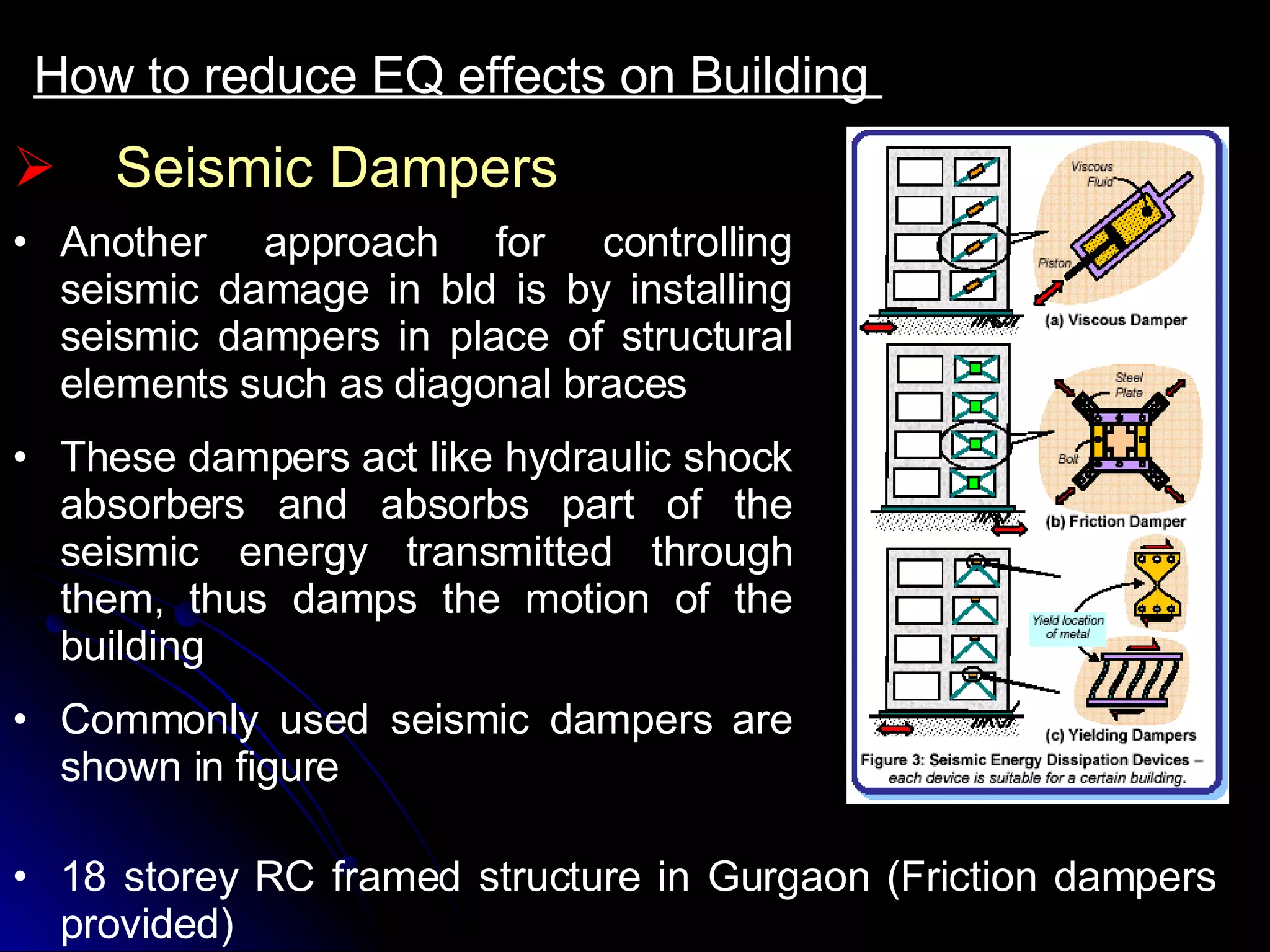 How to reduce EQ effects on Building

➢ Seismic Dampers

• Another approach for controlling seismic damage in bld is by installing seismic dampers in place of structural elements such as diagonal braces

• These dampers act like hydraulic shock absorbers and absorbs part of the seismic energy transmitted through them, thus damps the motion of the building

• Commonly used seismic dampers are shown in figure

Viscous Fluid

Piston

(a) Viscous Damper

Steel Plate

Bolt

(b) Friction Damper

Yield location of metal

(c) Yielding Dampers

Figure 3: Seismic Energy Dissipation Devices – each device is suitable for a certain building.

• 18 storey RC framed structure in Gurgaon (Friction dampers provided)